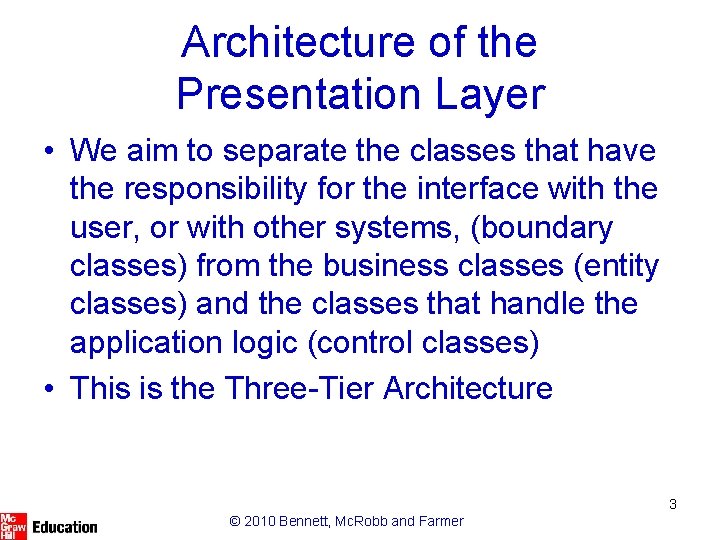 Architecture of the Presentation Layer

• We aim to separate the classes that have the responsibility for the interface with the user, or with other systems, (boundary classes) from the business classes (entity classes) and the classes that handle the application logic (control classes)

• This is the Three-Tier Architecture

3

Mc Graw Hill Education

© 2010 Bennett, McRobb and Farmer